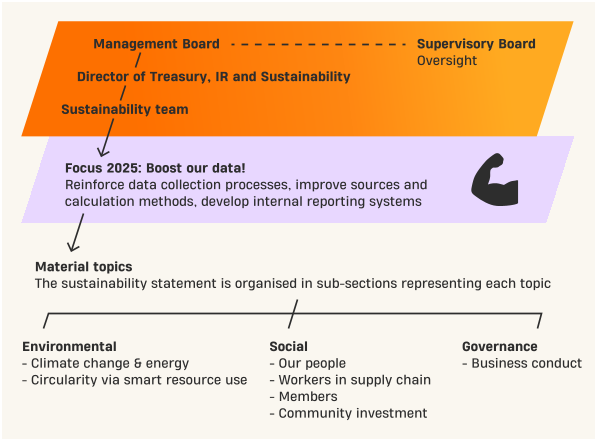 Management Board

Supervisory Board
Oversight

Director of Treasury, IR and Sustainability

Sustainability team

Focus 2025: Boost our data!
Reinforce data collection processes, improve sources and calculation methods, develop internal reporting systems

Material topics
The sustainability statement is organised in sub-sections representing each topic

Environmental
- Climate change & energy
- Circularity via smart resource use

Social
- Our people
- Workers in supply chain
- Members
- Community investment

Governance
- Business conduct